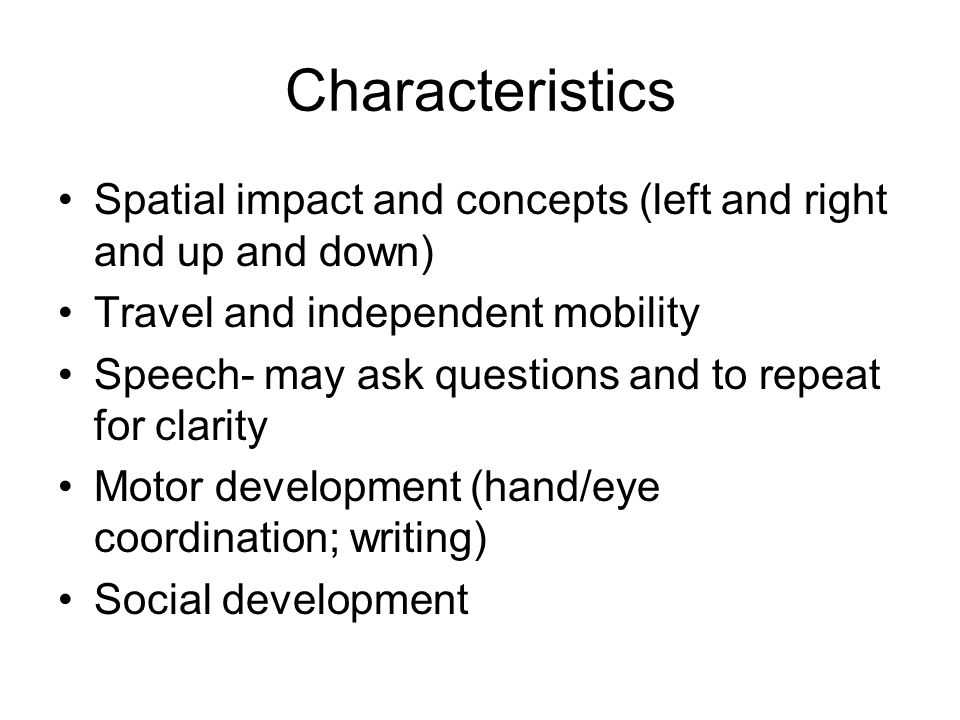 Characteristics

• Spatial impact and concepts (left and right and up and down)
• Travel and independent mobility
• Speech- may ask questions and to repeat for clarity
• Motor development (hand/eye coordination; writing)
• Social development